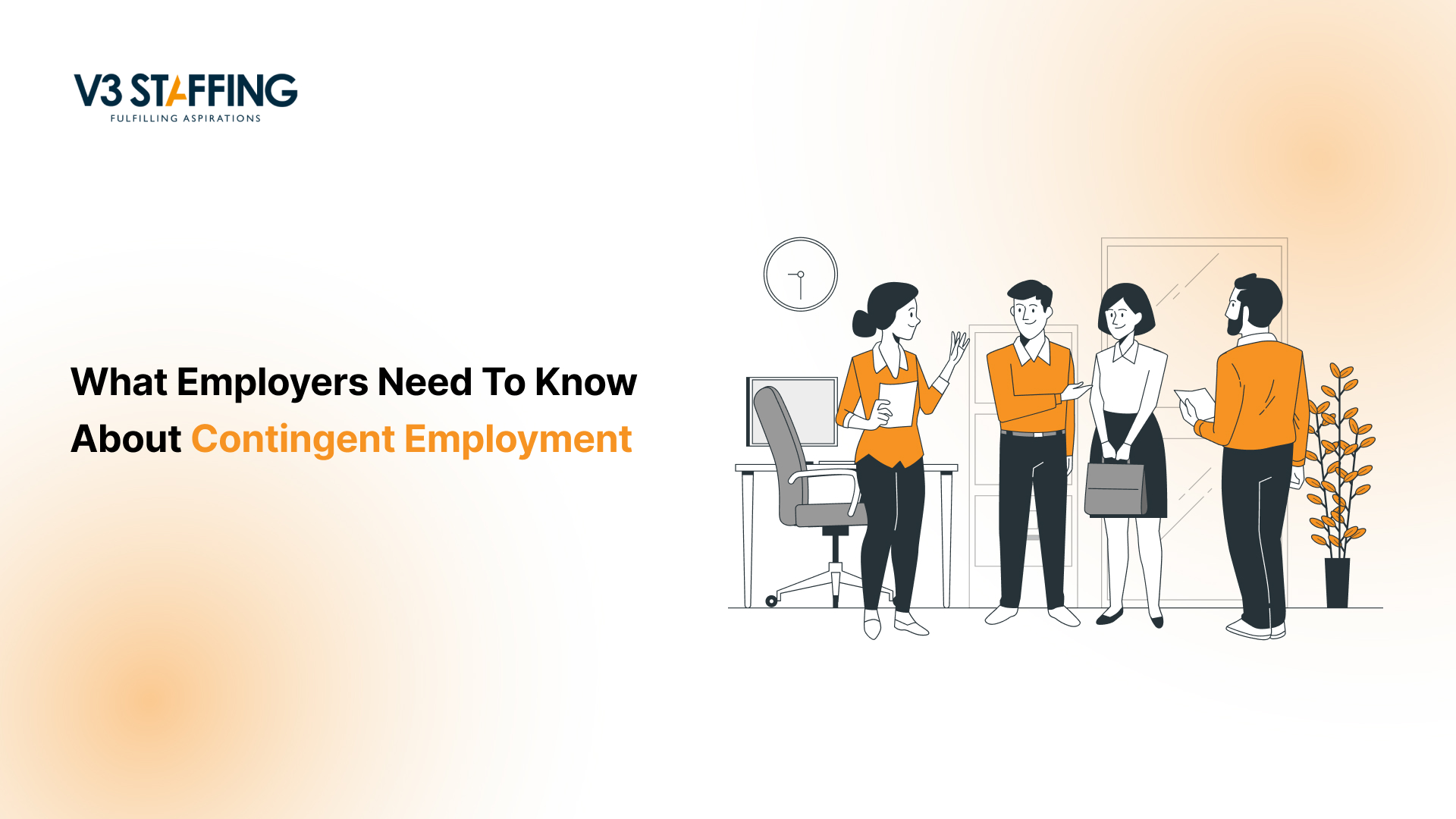 V3 STAFFING
FULFILLING ASPIRATIONS

What Employers Need To Know About Contingent Employment